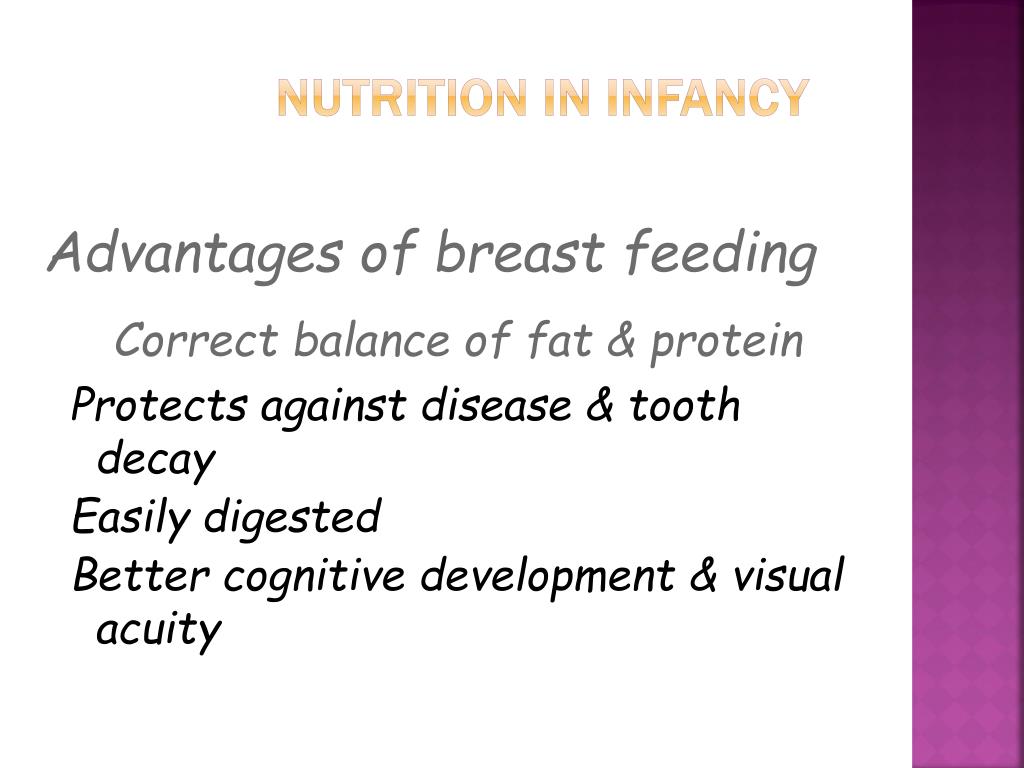 NUTRITION IN INFANCY

Advantages of breast feeding

Correct balance of fat & protein

Protects against disease & tooth decay

Easily digested

Better cognitive development & visual acuity